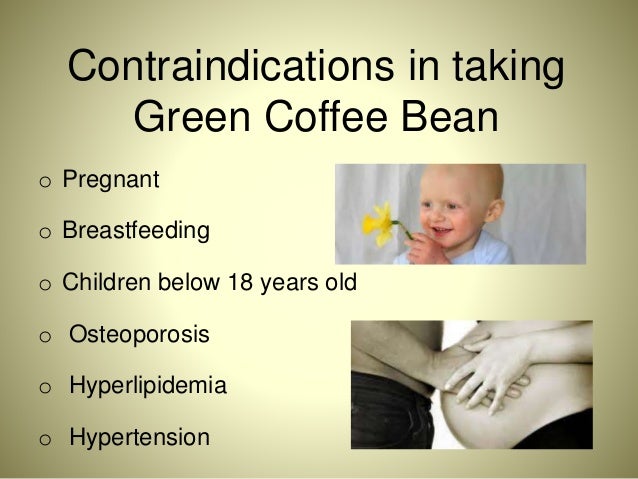 Contraindications in taking Green Coffee Bean

o Pregnant

o Breastfeeding

o Children below 18 years old

o Osteoporosis

o Hyperlipidemia

o Hypertension